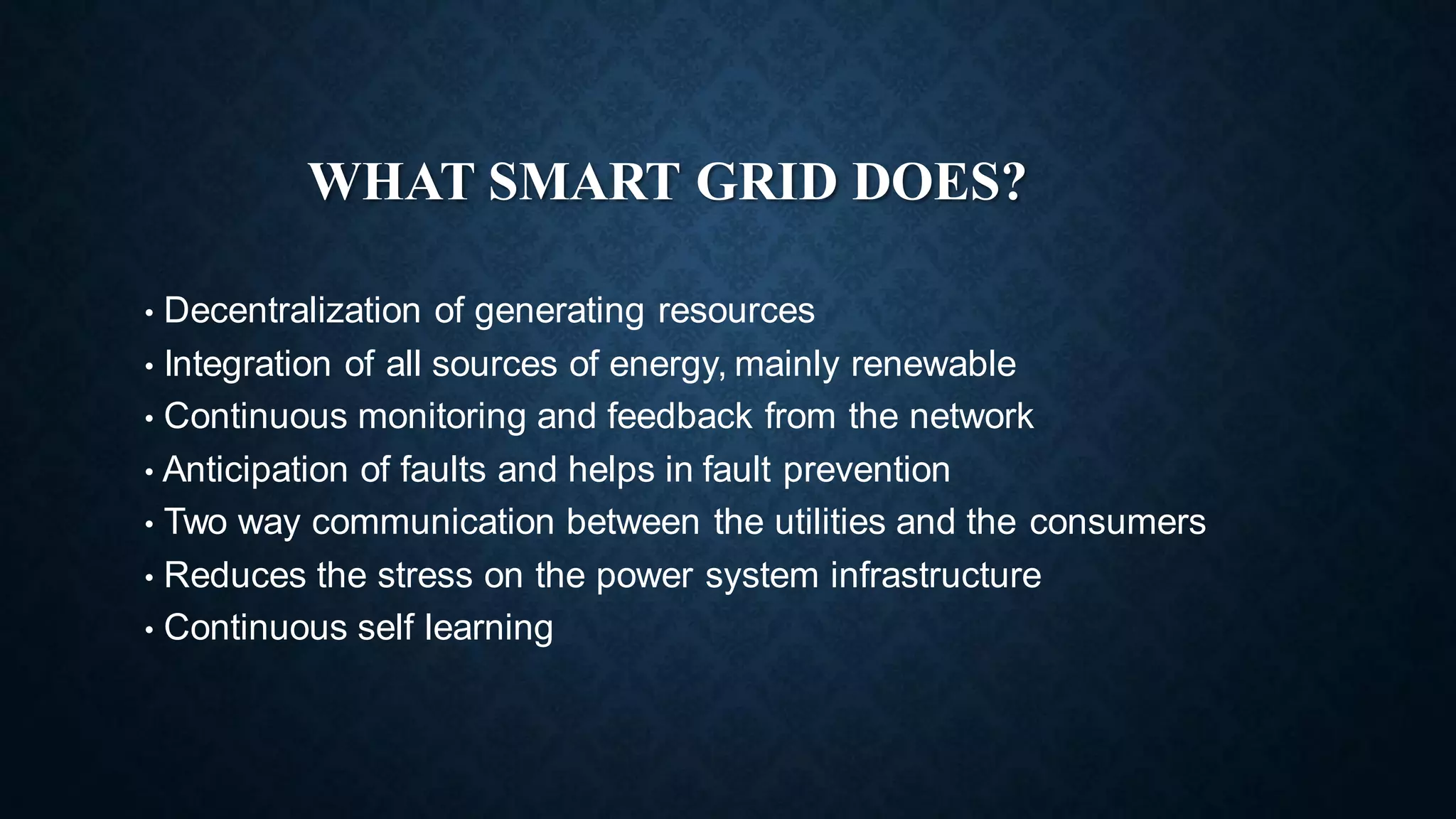 WHAT SMART GRID DOES?

• Decentralization of generating resources
• Integration of all sources of energy, mainly renewable
• Continuous monitoring and feedback from the network
• Anticipation of faults and helps in fault prevention
• Two way communication between the utilities and the consumers
• Reduces the stress on the power system infrastructure
• Continuous self learning